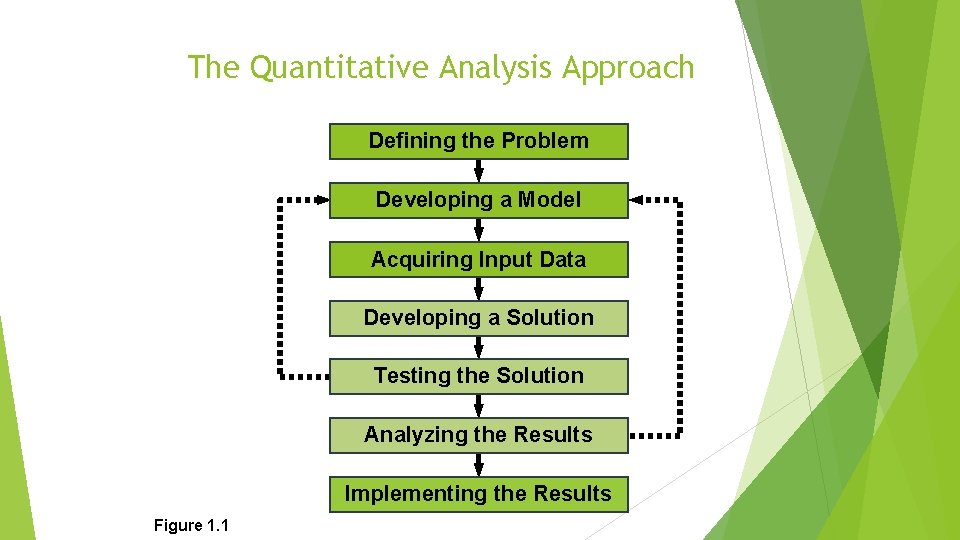 The Quantitative Analysis Approach

Defining the Problem

Developing a Model

Acquiring Input Data

Developing a Solution

Testing the Solution

Analyzing the Results

Implementing the Results

Figure 1.1